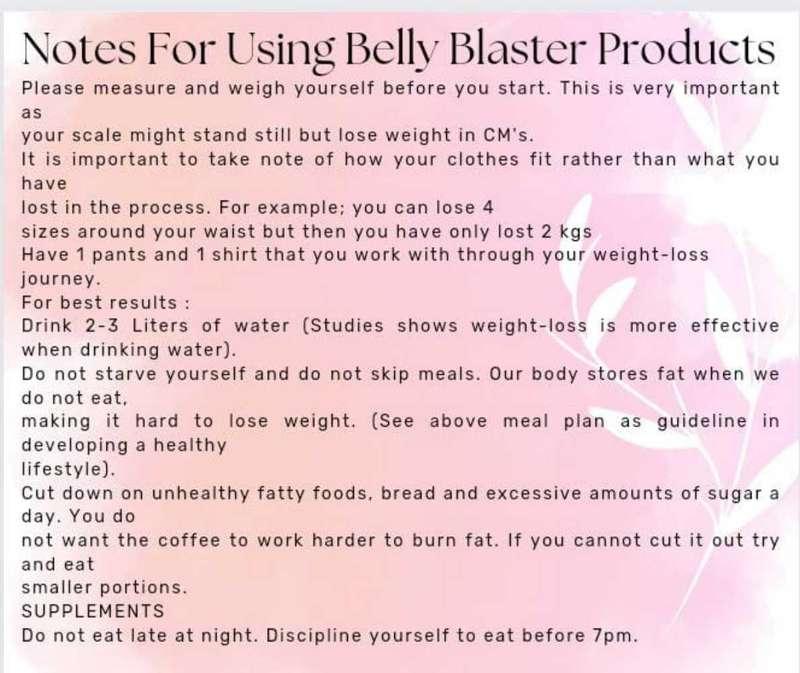 Notes For Using Belly Blaster Products

Please measure and weigh yourself before you start. This is very important as
your scale might stand still but lose weight in CM's.
It is important to take note of how your clothes fit rather than what you have
lost in the process. For example; you can lose 4
sizes around your waist but then you have only lost 2 kgs
Have 1 pants and 1 shirt that you work with through your weight-loss journey.
For best results :
Drink 2-3 Liters of water (Studies shows weight-loss is more effective when drinking water).
Do not starve yourself and do not skip meals. Our body stores fat when we do not eat,
making it hard to lose weight. (See above meal plan as guideline in developing a healthy
lifestyle).
Cut down on unhealthy fatty foods, bread and excessive amounts of sugar a day. You do
not want the coffee to work harder to burn fat. If you cannot cut it out try and eat
smaller portions.
SUPPLEMENTS
Do not eat late at night. Discipline yourself to eat before 7pm.